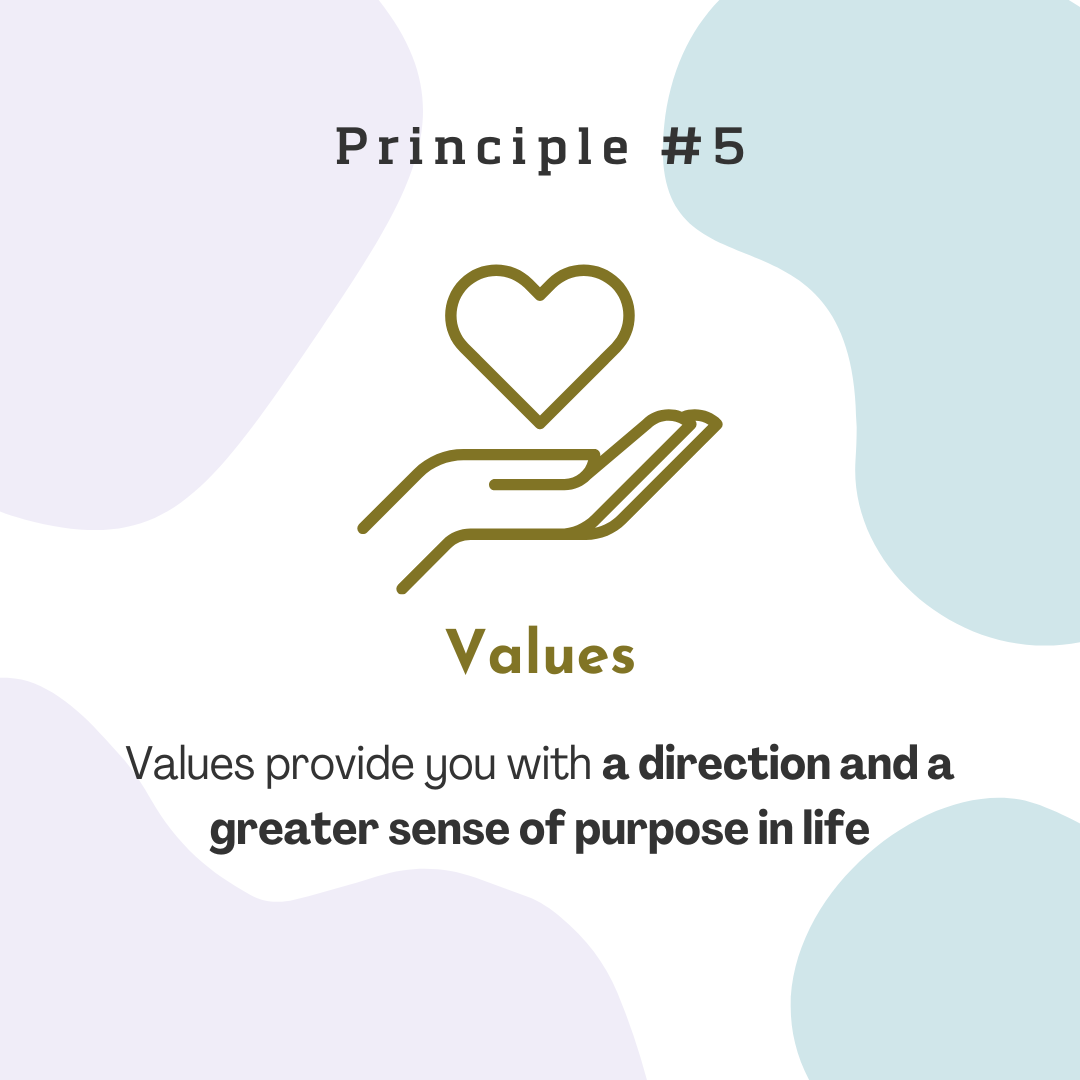 Principle #5

Values

Values provide you with a direction and a greater sense of purpose in life